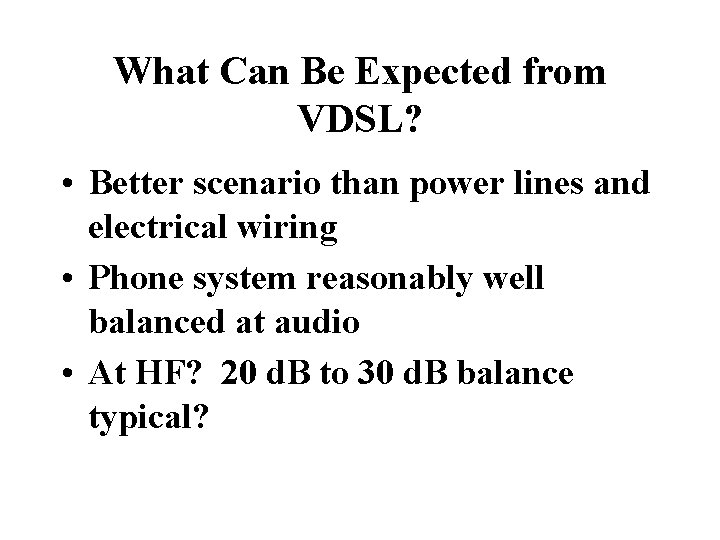 What Can Be Expected from VDSL?

• Better scenario than power lines and electrical wiring

• Phone system reasonably well balanced at audio

• At HF? 20 dB to 30 dB balance typical?